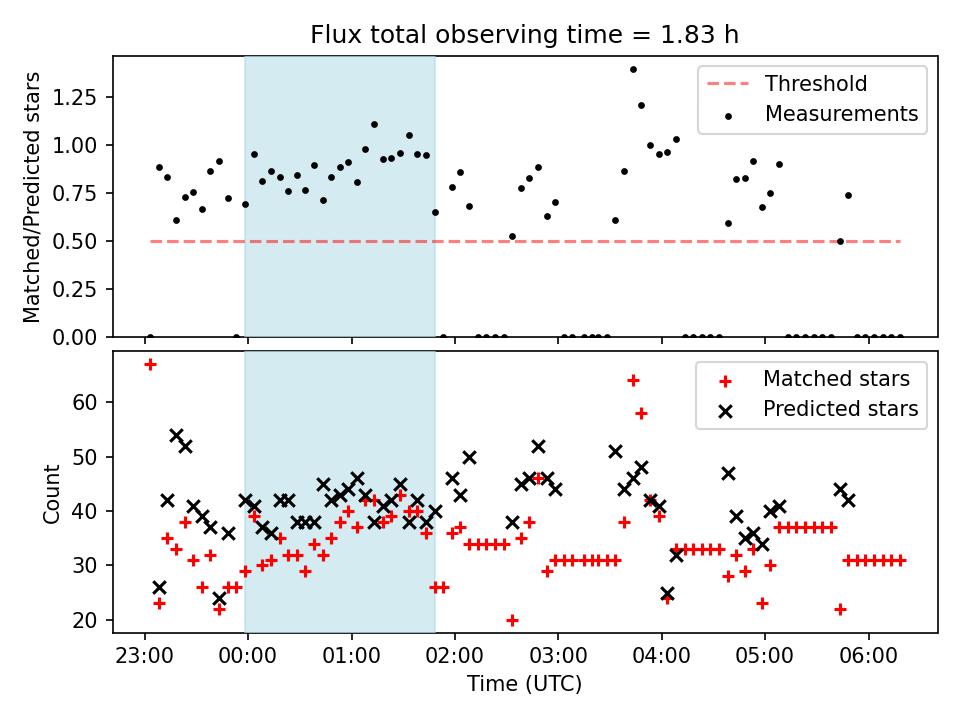 Flux total observing time = 1.83 h

Matched/Predicted stars

1.25
1.00
0.75
0.50
0.25
0.00

Threshold
Measurements

Count

60
50
40
30
20

Matched stars
Predicted stars

23:00 00:00 01:00 02:00 03:00 04:00 05:00 06:00

Time (UTC)